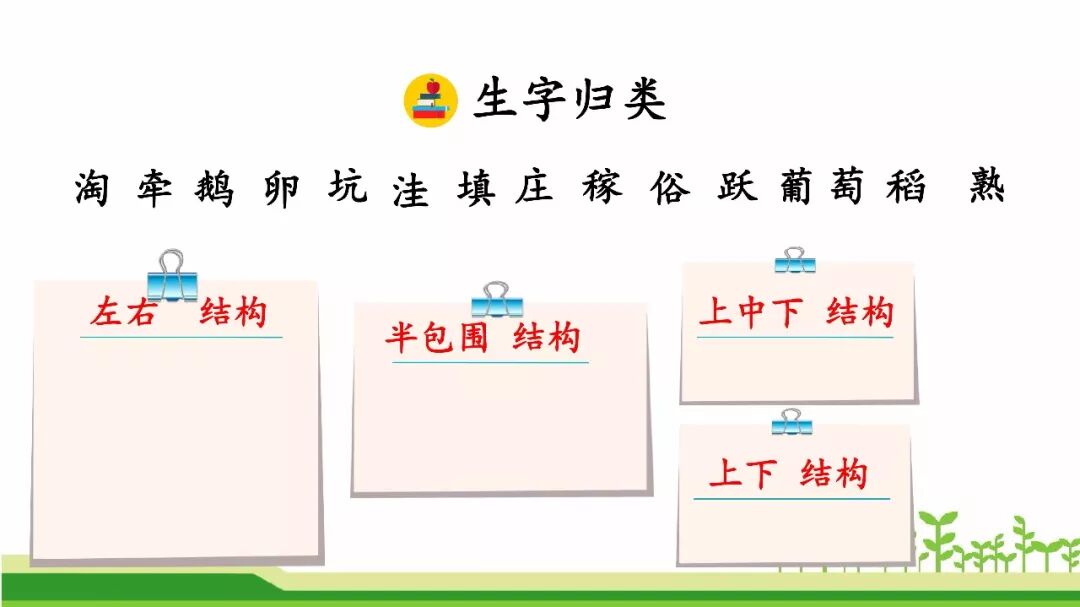 生字归类

淘 牵 鹅 卵 坑 洼 填 庄 稼 俗 跃 葡 萄 稻 熟

左右 结构

半包围 结构

上中下 结构

上下 结构